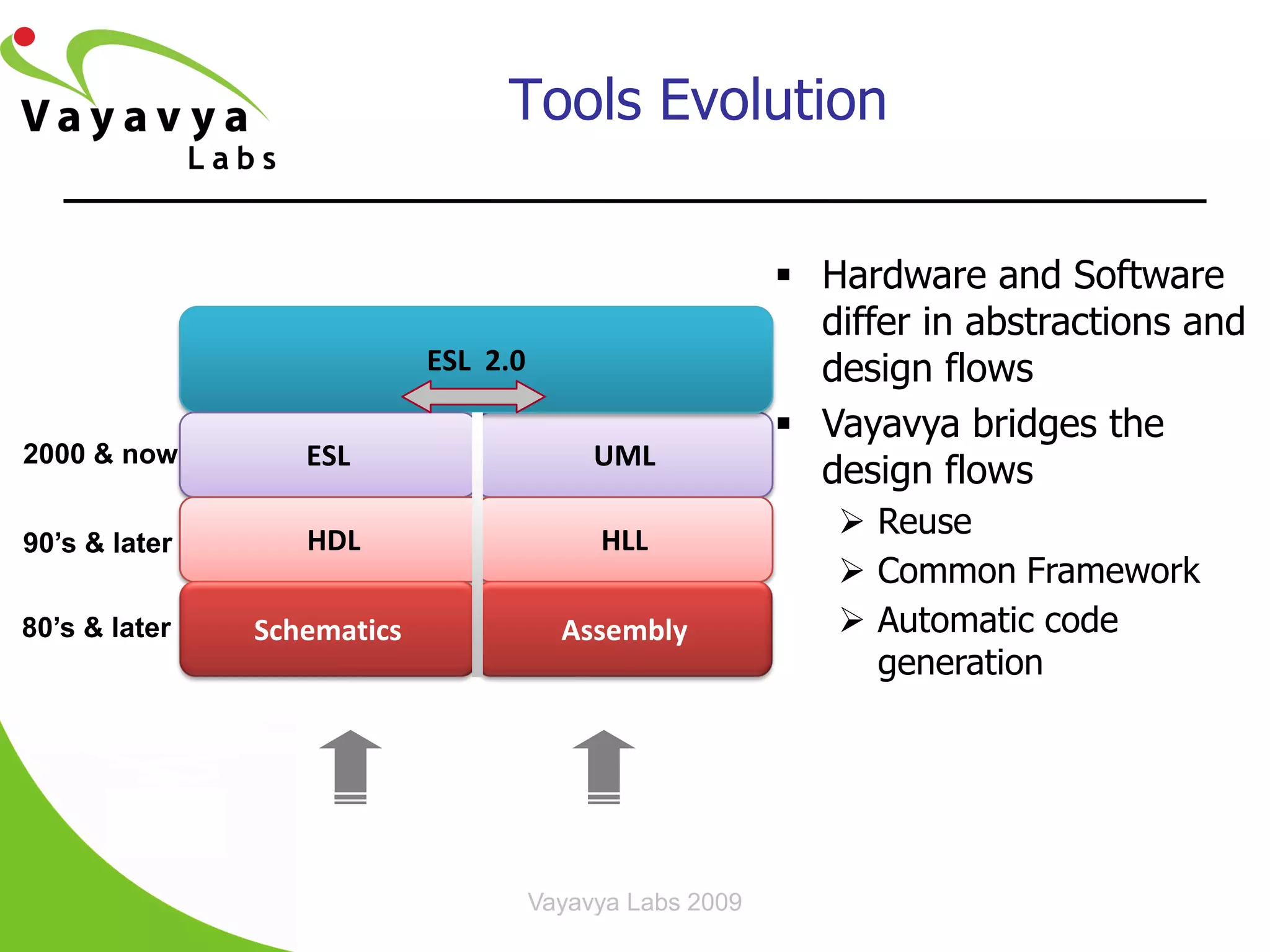 Vayavya Labs

Tools Evolution

ESL 2.0

2000 & now
ESL
UML

90's & later
HDL
HLL

80's & later
Schematics
Assembly

▪ Hardware and Software differ in abstractions and design flows

▪ Vayavya bridges the design flows
➢ Reuse
➢ Common Framework
➢ Automatic code generation

Vayavya Labs 2009